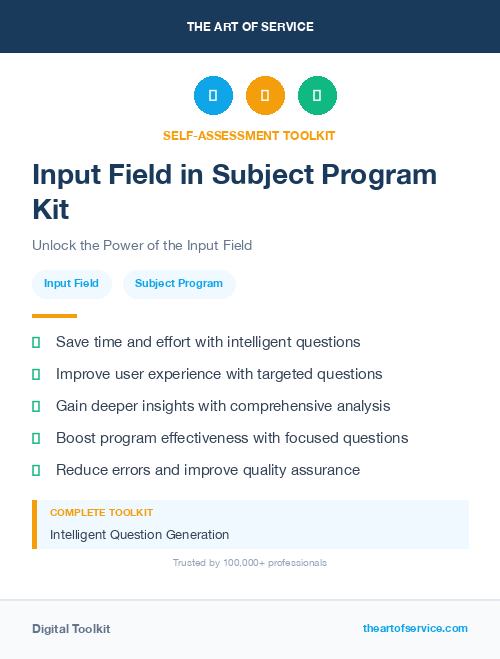 THE ART OF SERVICE

SELF-ASSESSMENT TOOLKIT

Input Field in Subject Program Kit

Unlock the Power of the Input Field

Input Field

Subject Program

Save time and effort with intelligent questions

Improve user experience with targeted questions

Gain deeper insights with comprehensive analysis

Boost program effectiveness with focused questions

Reduce errors and improve quality assurance

COMPLETE TOOLKIT

Intelligent Question Generation

Trusted by 100,000+ professionals

Digital Toolkit

theartofservice.com